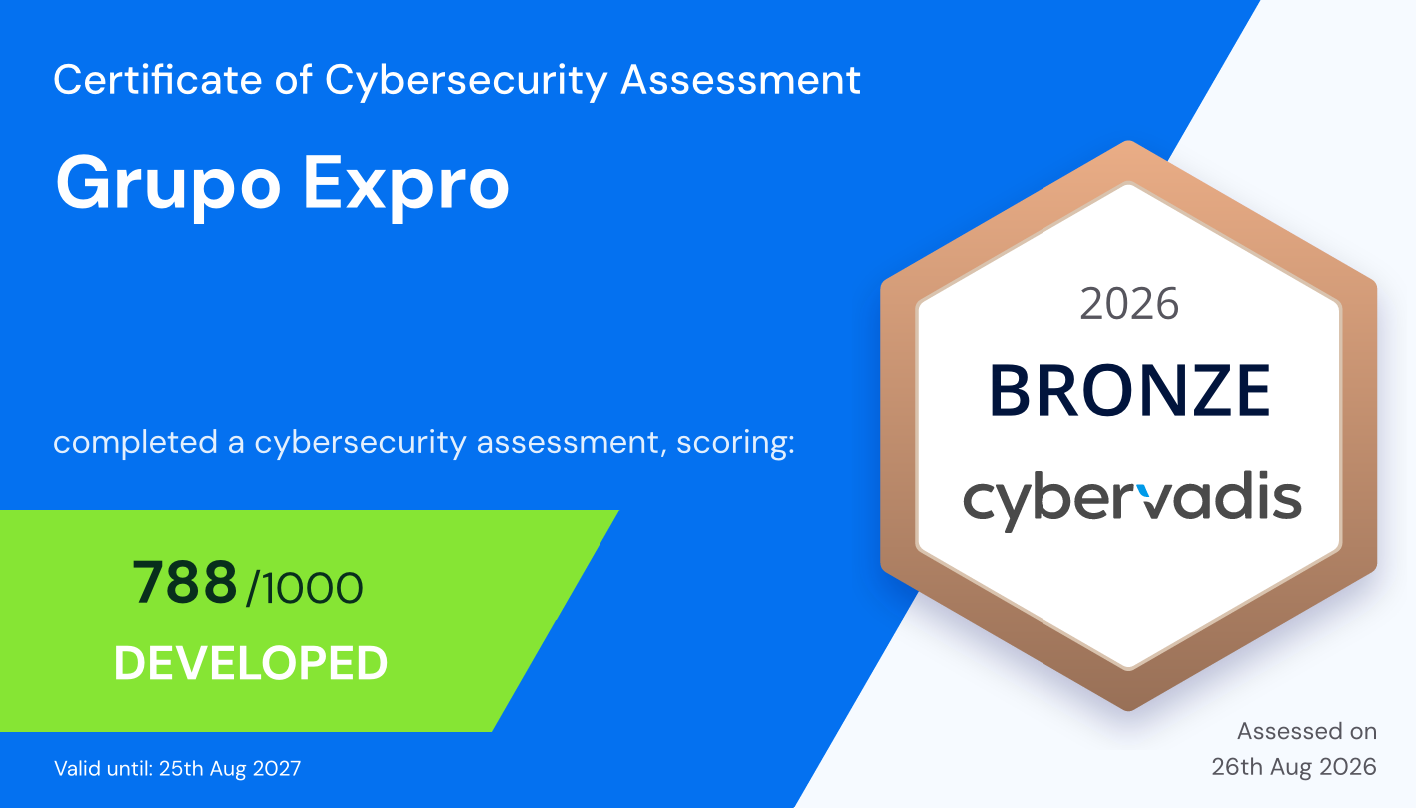 Certificate of Cybersecurity Assessment

Grupo Expro

completed a cybersecurity assessment, scoring:

788 /1000

DEVELOPED

Valid until: 25th Aug 2027

2026

BRONZE

cybervadis

Assessed on 26th Aug 2026